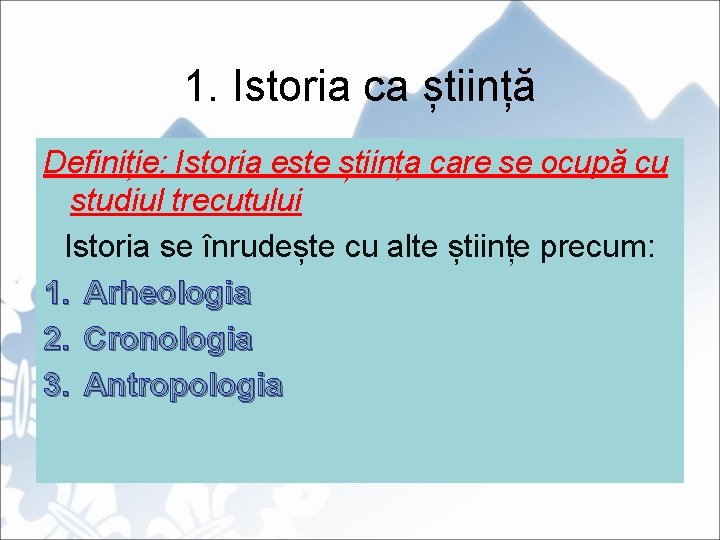 1. Istoria ca știință

Definiție: Istoria este știința care se ocupă cu studiul trecutului

Istoria se înrudește cu alte științe precum:

1. Arheologia
2. Cronologia
3. Antropologia